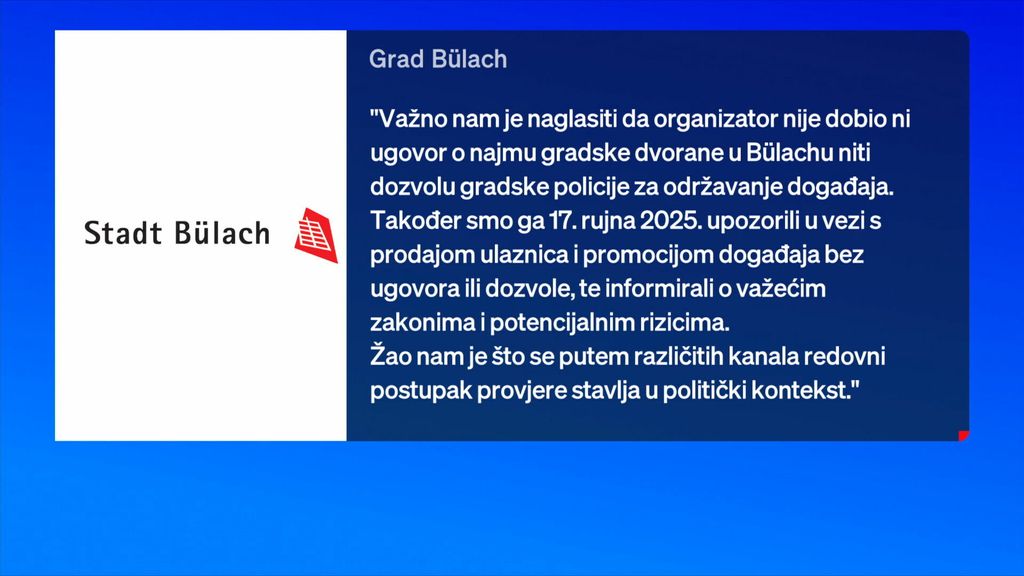 Stadt Bülach

Grad Bülach

"Važno nam je naglasiti da organizator nije dobio ni ugovor o najmu gradske dvorane u Bülachu niti dozvolu gradske policije za održavanje događaja. Također smo ga 17. rujna 2025. upozorili u vezi s prodajom ulaznica i promocijom događaja bez ugovora ili dozvole, te informirali o važećim zakonima i potencijalnim rizicima.
Žao nam je što se putem različitih kanala redovni postupak provjere stavlja u politički kontekst."